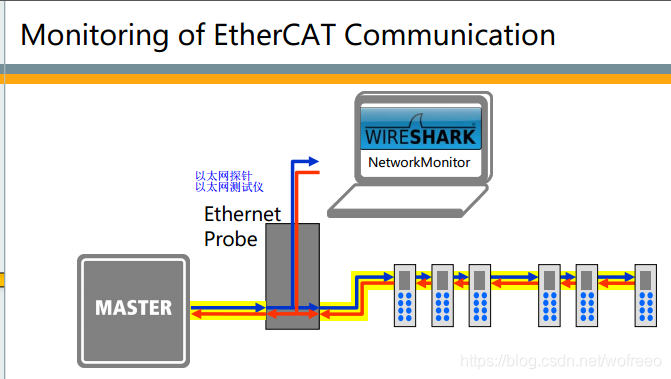 Monitoring of EtherCAT Communication

WIRESHARK

NetworkMonitor

以太网探针
以太网测试仪

Ethernet Probe

MASTER

https://blog.csdn.net/wofreeo